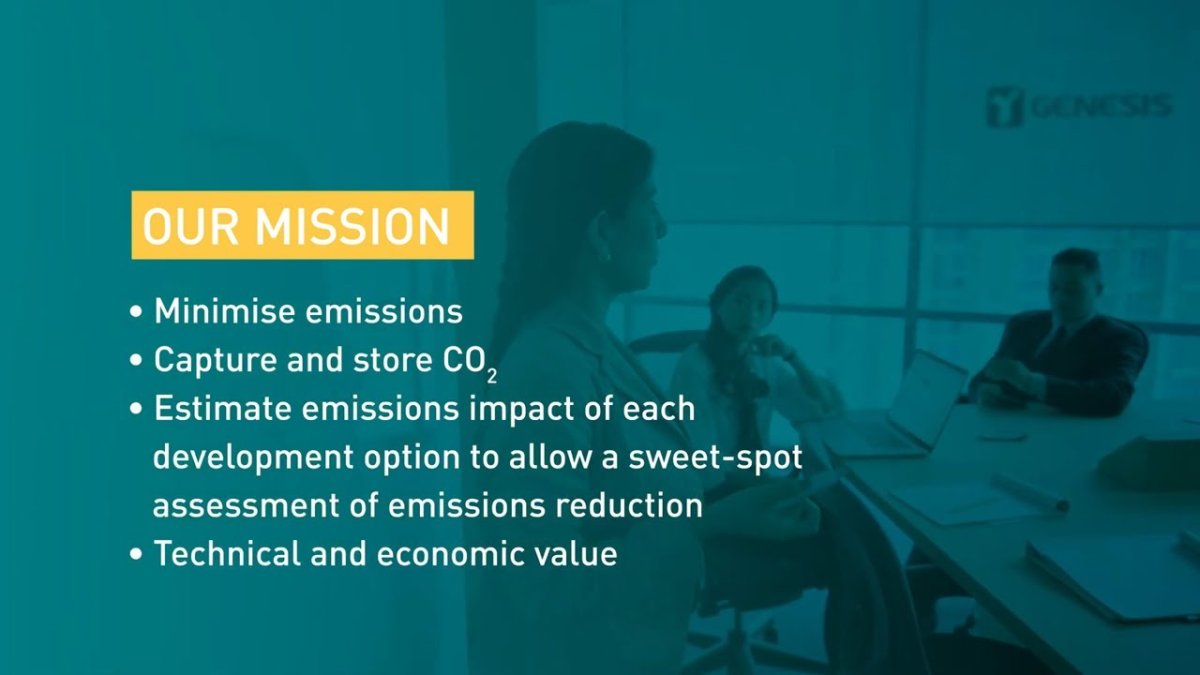 GENESIS

OUR MISSION

• Minimise emissions
• Capture and store $CO_2$
• Estimate emissions impact of each development option to allow a sweet-spot assessment of emissions reduction
• Technical and economic value